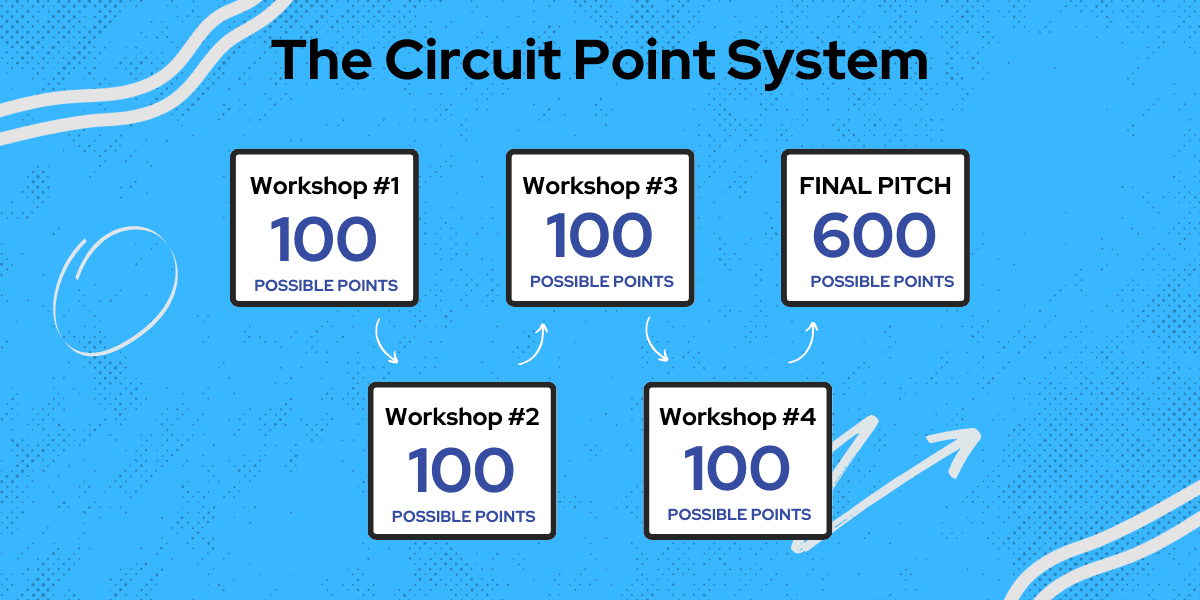 The Circuit Point System

Workshop #1
100
POSSIBLE POINTS

Workshop #2
100
POSSIBLE POINTS

Workshop #3
100
POSSIBLE POINTS

Workshop #4
100
POSSIBLE POINTS

FINAL PITCH
600
POSSIBLE POINTS